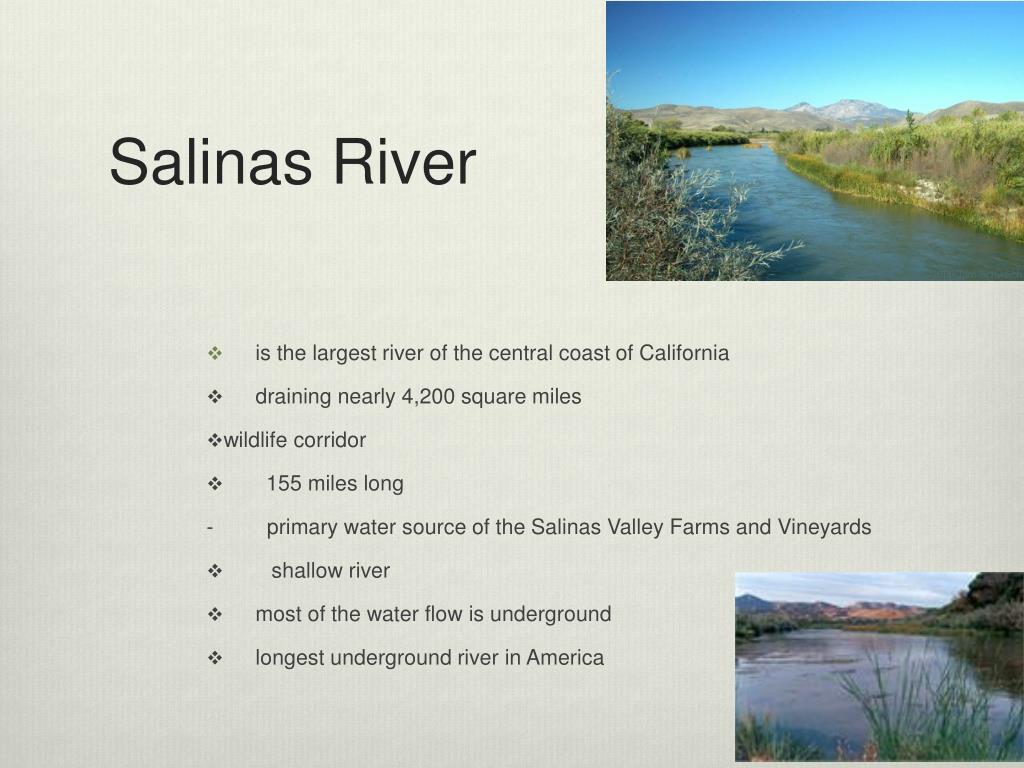 Salinas River

❖ is the largest river of the central coast of California

❖ draining nearly 4,200 square miles

❖wildlife corridor

❖ 155 miles long

- primary water source of the Salinas Valley Farms and Vineyards

❖ shallow river

❖ most of the water flow is underground

❖ longest underground river in America